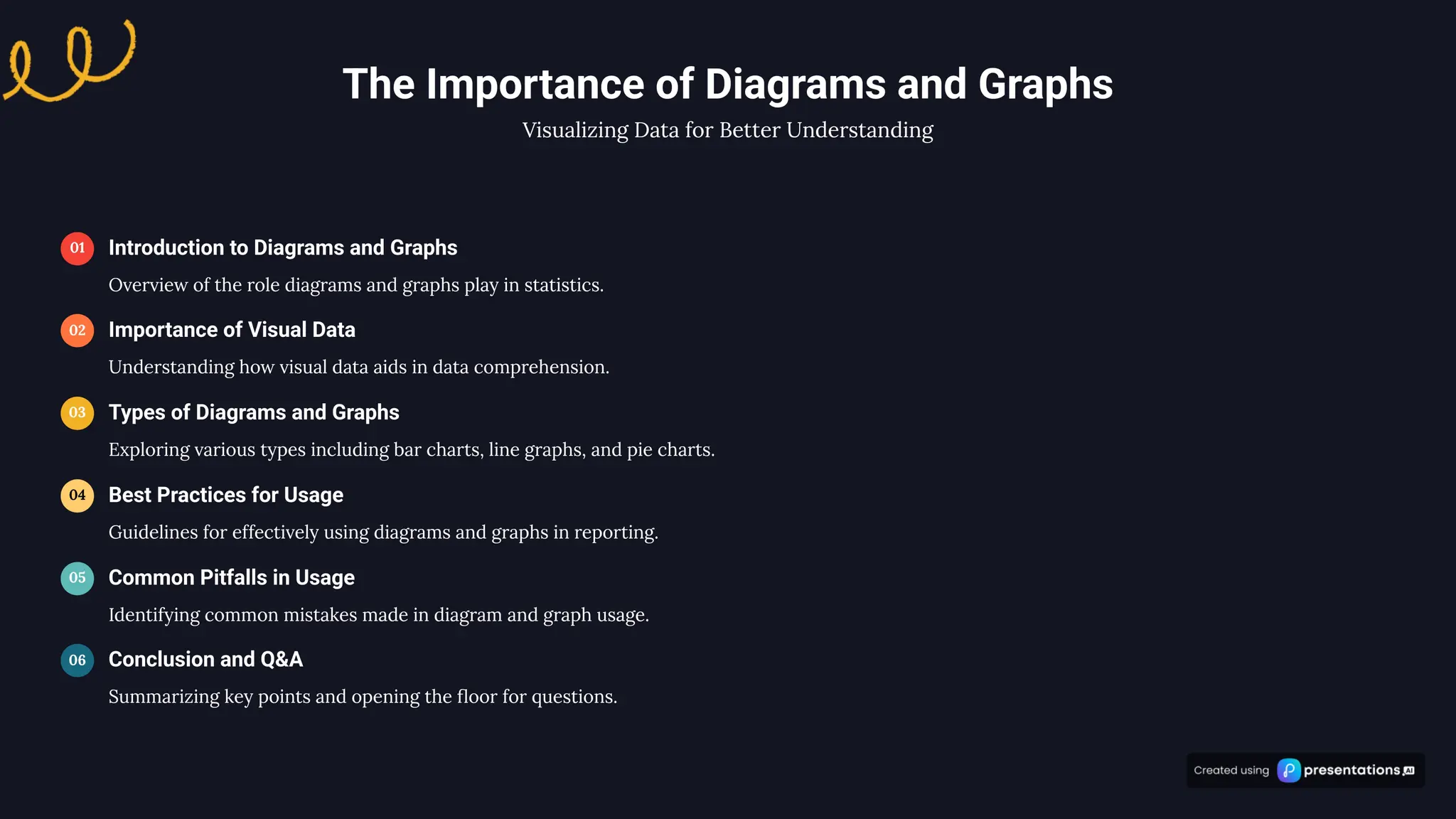 The Importance of Diagrams and Graphs

Visualizing Data for Better Understanding

01 Introduction to Diagrams and Graphs

Overview of the role diagrams and graphs play in statistics.

02 Importance of Visual Data

Understanding how visual data aids in data comprehension.

03 Types of Diagrams and Graphs

Exploring various types including bar charts, line graphs, and pie charts.

04 Best Practices for Usage

Guidelines for effectively using diagrams and graphs in reporting.

05 Common Pitfalls in Usage

Identifying common mistakes made in diagram and graph usage.

06 Conclusion and Q&A

Summarizing key points and opening the floor for questions.

Created using presentations.AI